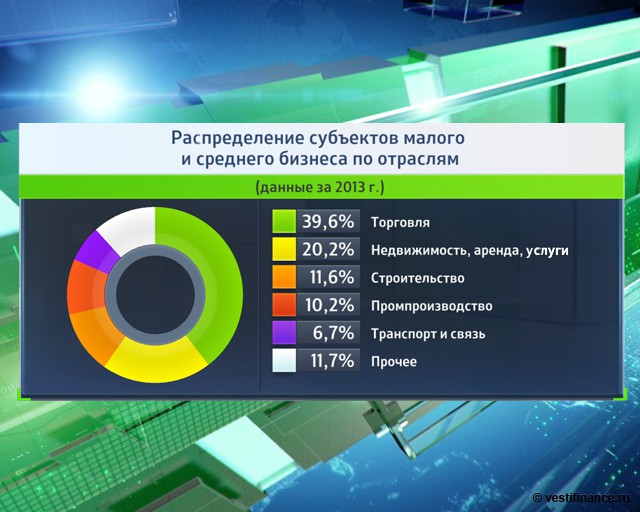 Распределение субъектов малого и среднего бизнеса по отраслям

(данные за 2013 г.)

39,6% Торговля
20,2% Недвижимость, аренда, услуги
11,6% Строительство
10,2% Промпроизводство
6,7% Транспорт и связь
11,7% Прочее

© vestifinance.ru